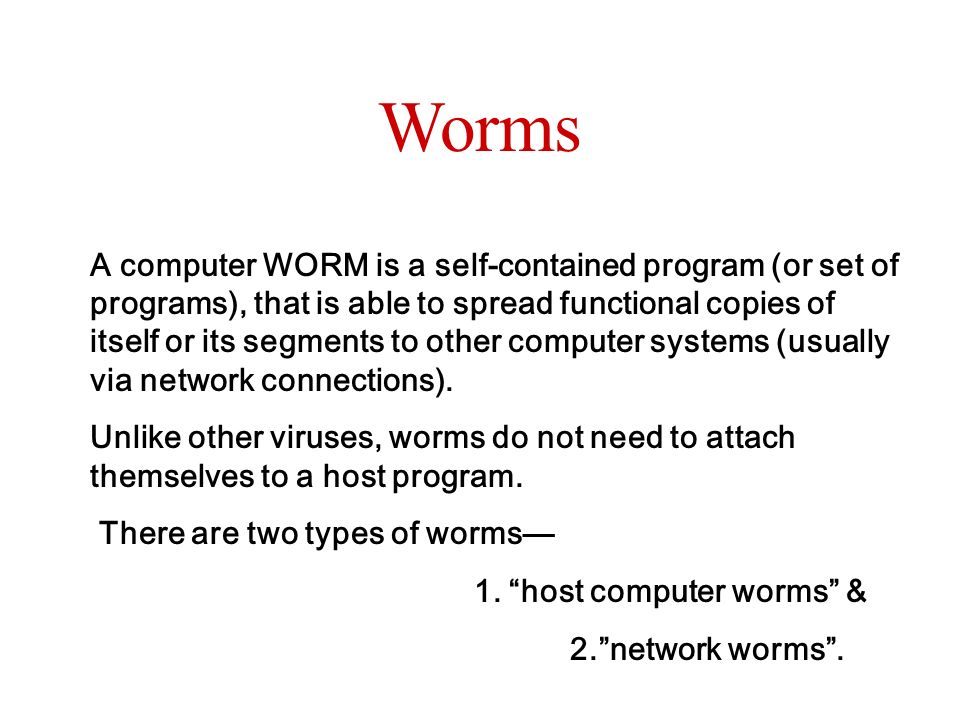 Worms

A computer WORM is a self-contained program (or set of programs), that is able to spread functional copies of itself or its segments to other computer systems (usually via network connections).

Unlike other viruses, worms do not need to attach themselves to a host program.

There are two types of worms—

1. “host computer worms” &

2.”network worms”.